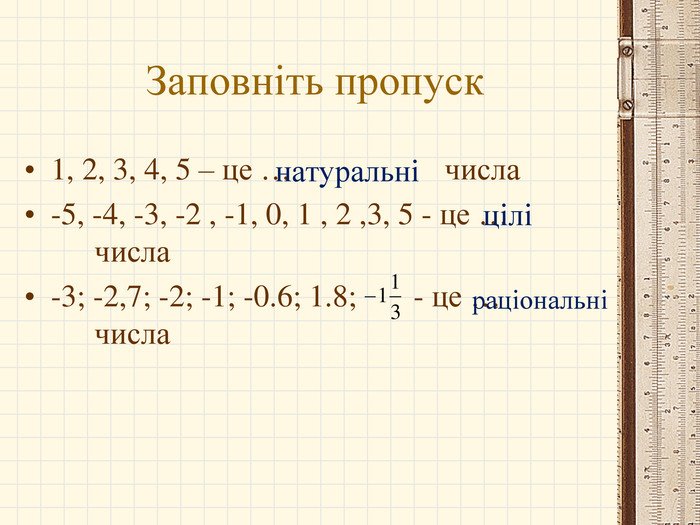 Заповніть пропуск

• 1, 2, 3, 4, 5 – це … натуральні числа
• -5, -4, -3, -2 , -1, 0, 1 , 2 ,3, 5 - це … цілі числа
• -3; -2,7; -2; -1; -0.6; 1.8; $-1\frac{1}{3}$ - це … раціональні числа